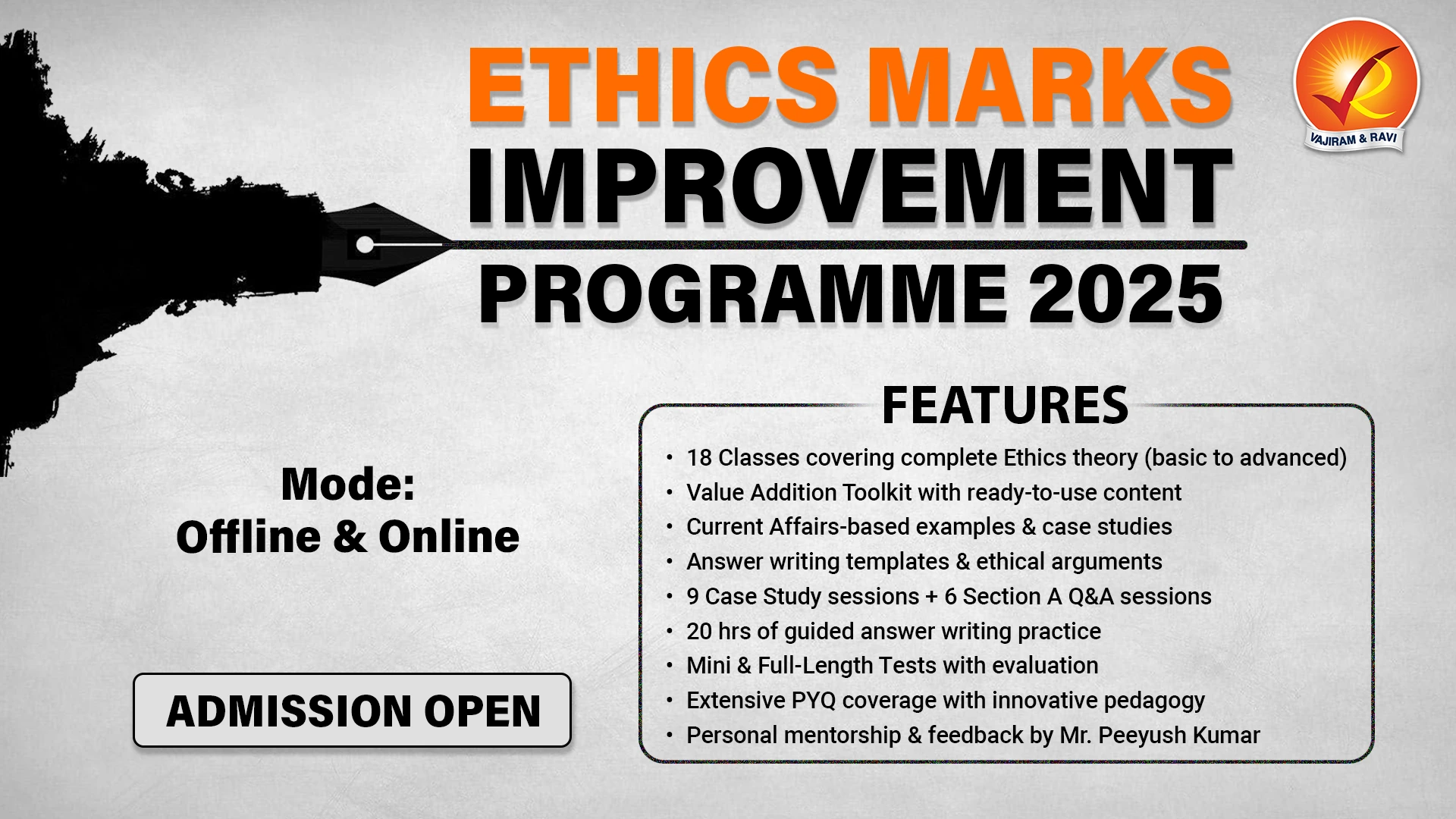 ETHICS MARKS
IMPROVEMENT
PROGRAMME 2025

VAJIRAM & RAVI

Mode:
Offline & Online

ADMISSION OPEN

FEATURES

• 18 Classes covering complete Ethics theory (basic to advanced)
• Value Addition Toolkit with ready-to-use content
• Current Affairs-based examples & case studies
• Answer writing templates & ethical arguments
• 9 Case Study sessions + 6 Section A Q&A sessions
• 20 hrs of guided answer writing practice
• Mini & Full-Length Tests with evaluation
• Extensive PYQ coverage with innovative pedagogy
• Personal mentorship & feedback by Mr. Peeyush Kumar